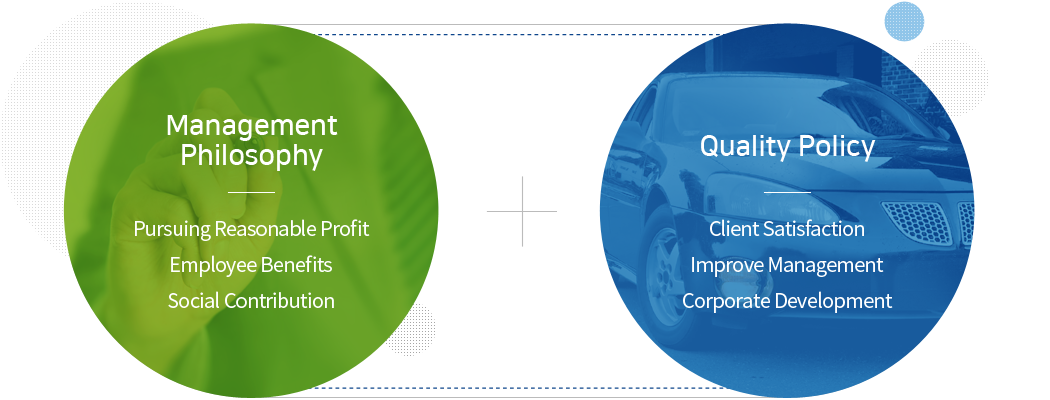 Management Philosophy

Pursuing Reasonable Profit
Employee Benefits
Social Contribution

Quality Policy

Client Satisfaction
Improve Management
Corporate Development